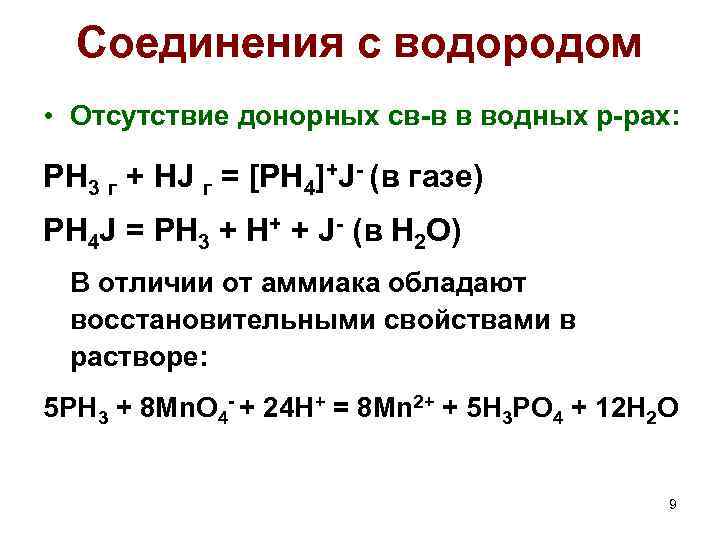 Соединения с водородом

• Отсутствие донорных св-в в водных р-рах:

$PH_{3\ г} + HJ_{\ г} = [PH_4]^+J^-$ (в газе)

$PH_4J = PH_3 + H^+ + J^-$ (в $H_2O$)

В отличии от аммиака обладают восстановительными свойствами в растворе:

$5PH_3 + 8MnO_4^- + 24H^+ = 8Mn^{2+} + 5H_3PO_4 + 12H_2O$

9